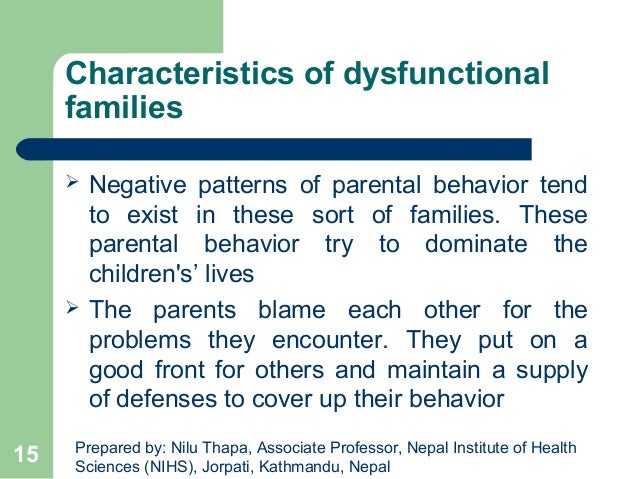 Characteristics of dysfunctional families

➢ Negative patterns of parental behavior tend to exist in these sort of families. These parental behavior try to dominate the children's' lives

➢ The parents blame each other for the problems they encounter. They put on a good front for others and maintain a supply of defenses to cover up their behavior

15

Prepared by: Nilu Thapa, Associate Professor, Nepal Institute of Health Sciences (NIHS), Jorpati, Kathmandu, Nepal